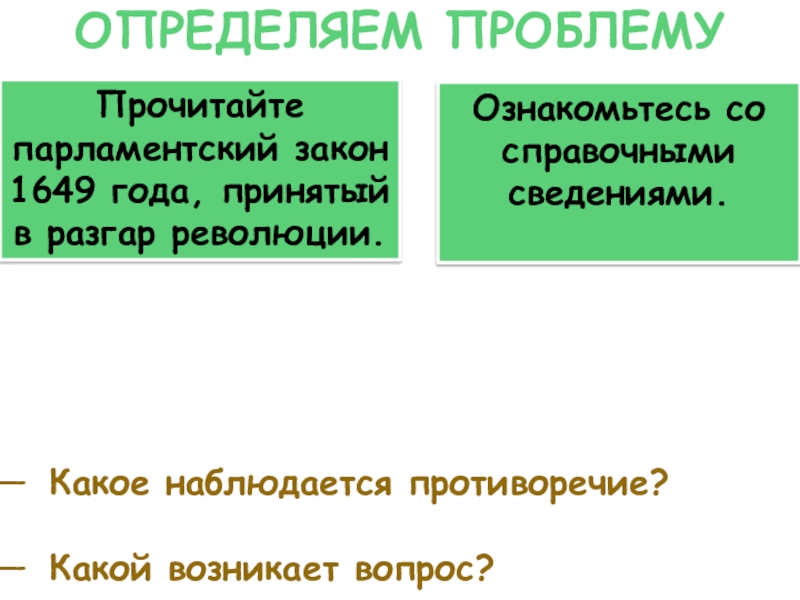 ОПРЕДЕЛЯЕМ ПРОБЛЕМУ

Прочитайте парламентский закон 1649 года, принятый в разгар революции.

Ознакомьтесь со справочными сведениями.

— Какое наблюдается противоречие?

— Какой возникает вопрос?